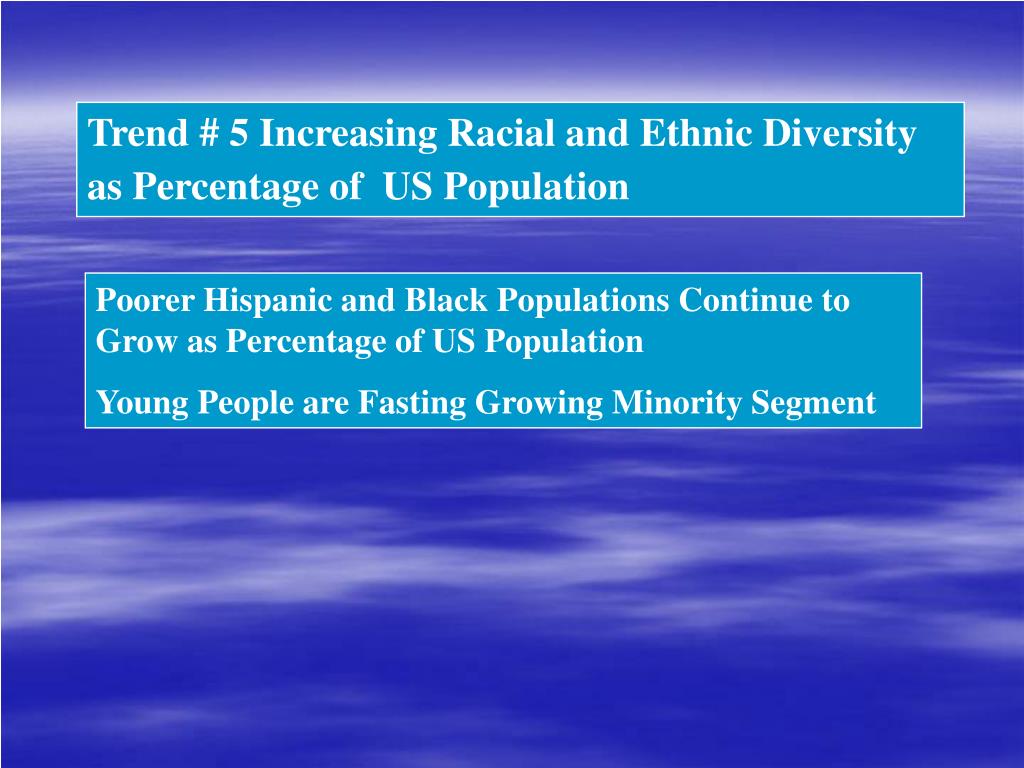 Trend # 5 Increasing Racial and Ethnic Diversity as Percentage of US Population

Poorer Hispanic and Black Populations Continue to Grow as Percentage of US Population

Young People are Fasting Growing Minority Segment